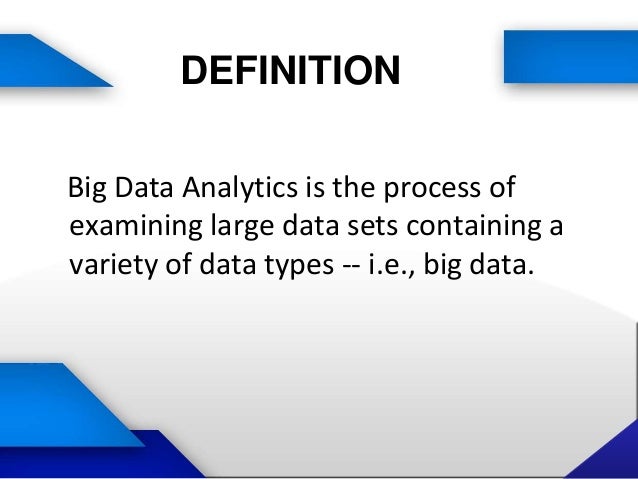 DEFINITION

Big Data Analytics is the process of examining large data sets containing a variety of data types -- i.e., big data.